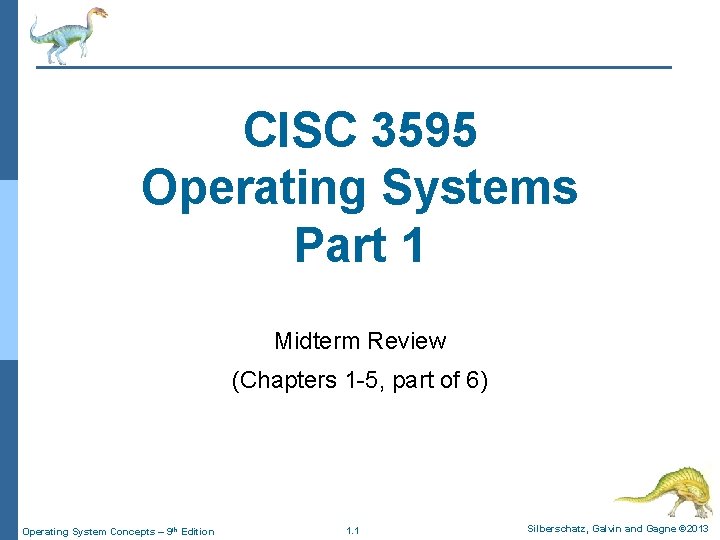 CISC 3595
Operating Systems
Part 1

Midterm Review

(Chapters 1-5, part of 6)

Operating System Concepts – 9th Edition

1.1

Silberschatz, Galvin and Gagne ©2013